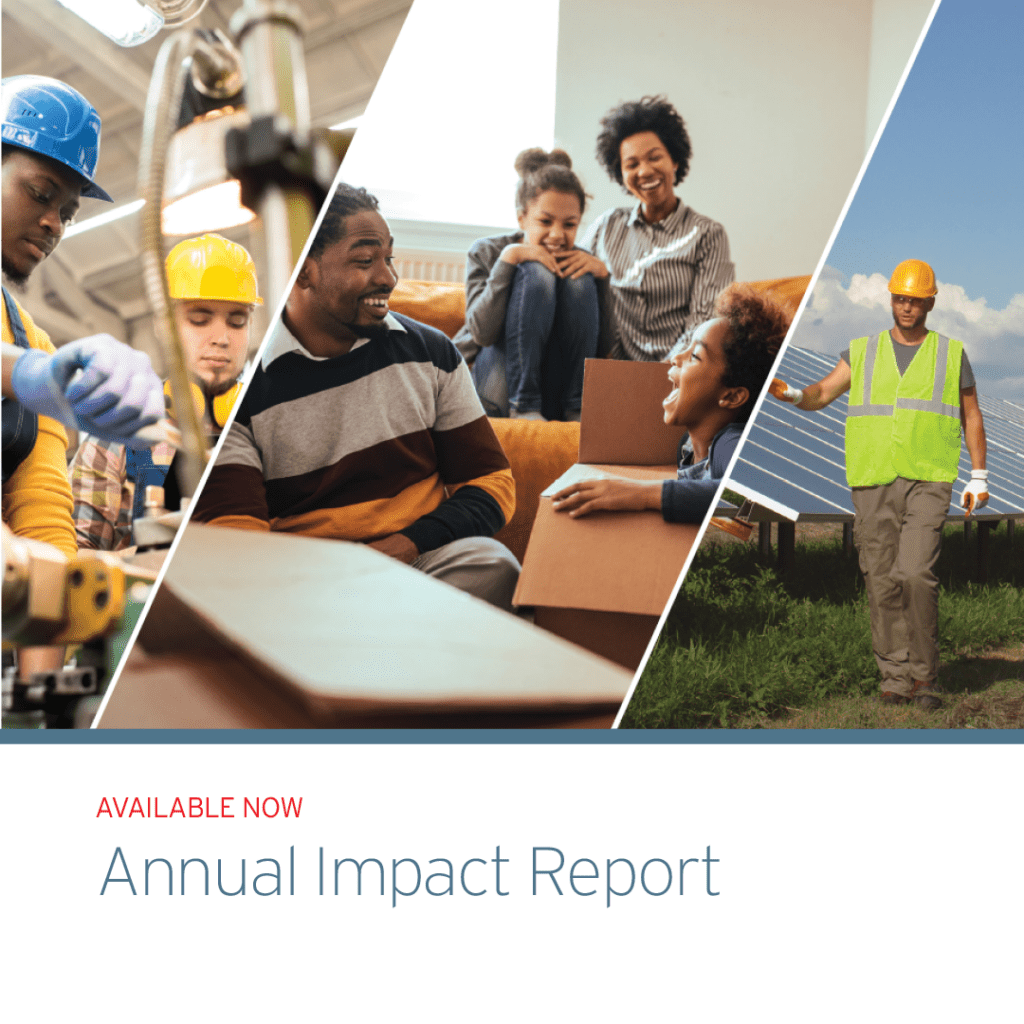 AVAILABLE NOW

Annual Impact Report